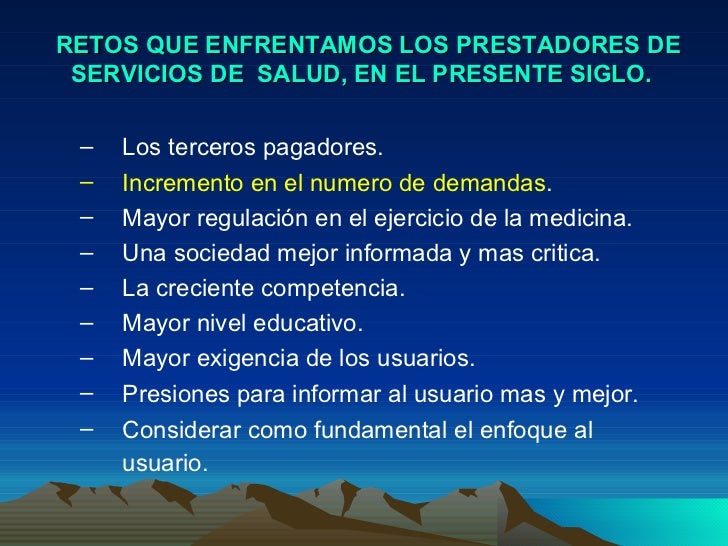 RETOS QUE ENFRENTAMOS LOS PRESTADORES DE SERVICIOS DE SALUD, EN EL PRESENTE SIGLO.

– Los terceros pagadores.
– Incremento en el numero de demandas.
– Mayor regulación en el ejercicio de la medicina.
– Una sociedad mejor informada y mas critica.
– La creciente competencia.
– Mayor nivel educativo.
– Mayor exigencia de los usuarios.
– Presiones para informar al usuario mas y mejor.
– Considerar como fundamental el enfoque al usuario.